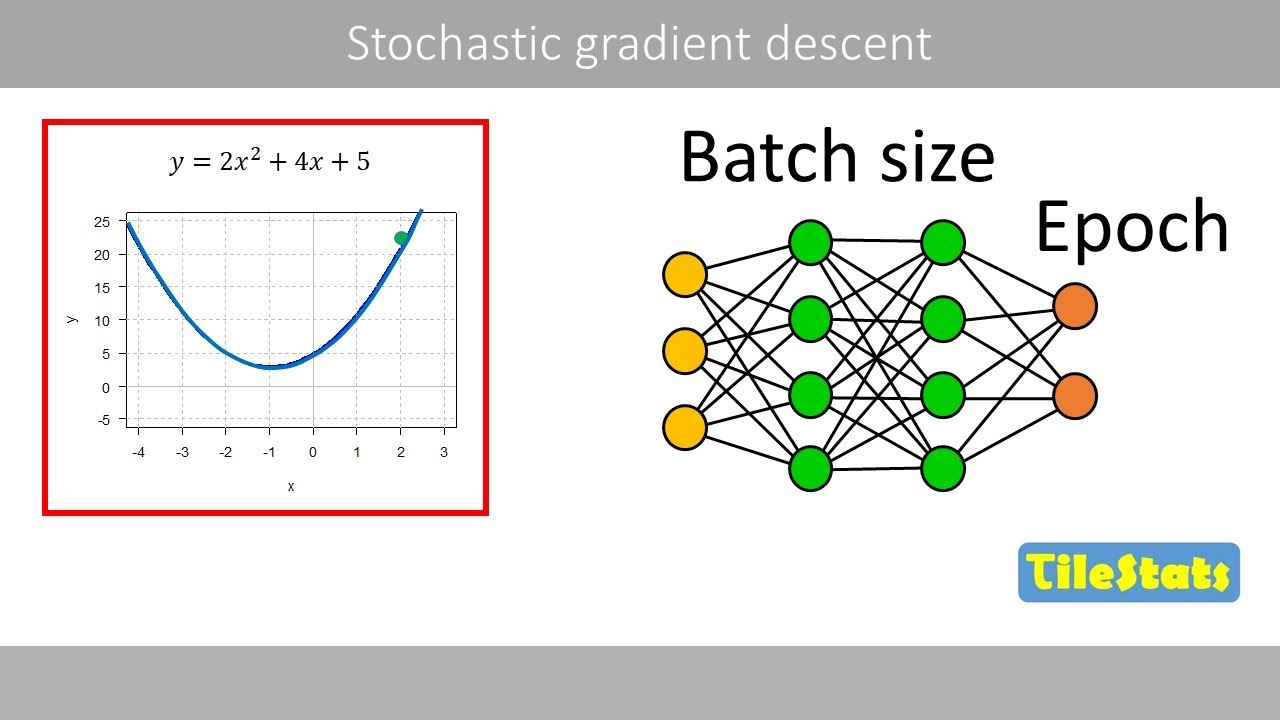 Stochastic gradient descent

$y = 2x^2 + 4x + 5$

25
20
15
10
5
0
-5

y

-4 -3 -2 -1 0 1 2 3

x

Batch size

Epoch

TileStats